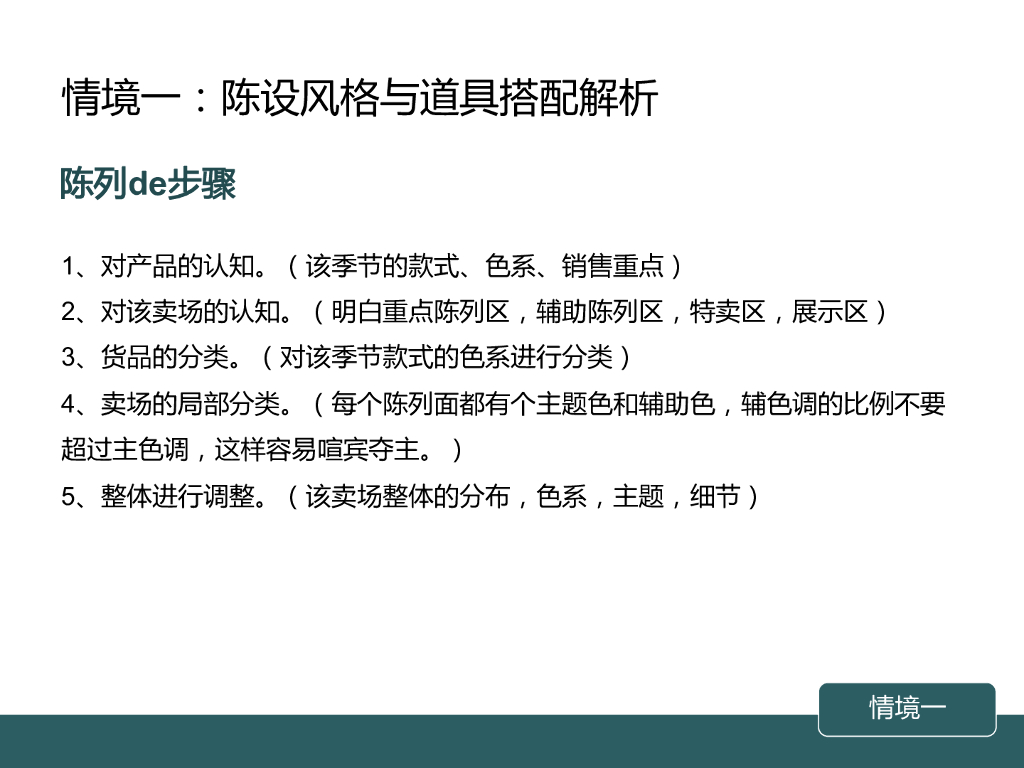 情境一：陈设风格与道具搭配解析

陈列de步骤

1、对产品的认知。（该季节的款式、色系、销售重点）

2、对该卖场的认知。（明白重点陈列区，辅助陈列区，特卖区，展示区）

3、货品的分类。（对该季节款式的色系进行分类）

4、卖场的局部分类。（每个陈列面都有个主题色和辅助色，辅色调的比例不要超过主色调，这样容易喧宾夺主。）

5、整体进行调整。（该卖场整体的分布，色系，主题，细节）

情境一